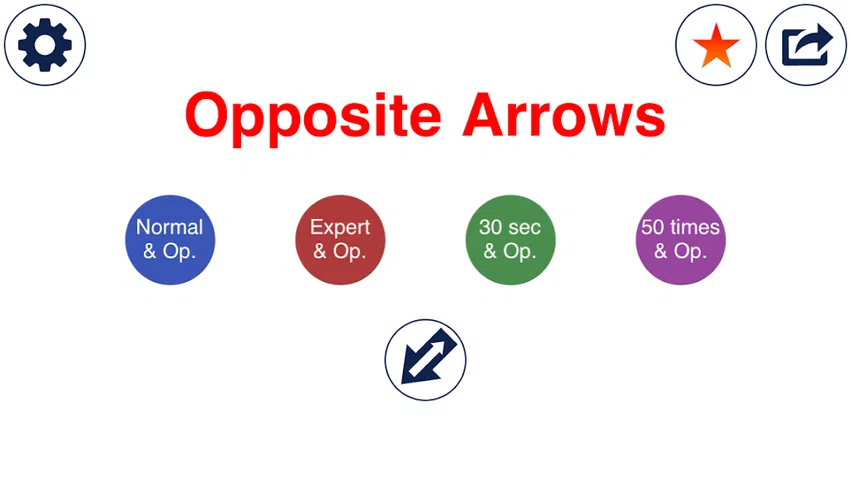 Opposite Arrows

Normal & Op.

Expert & Op.

30 sec & Op.

50 times & Op.